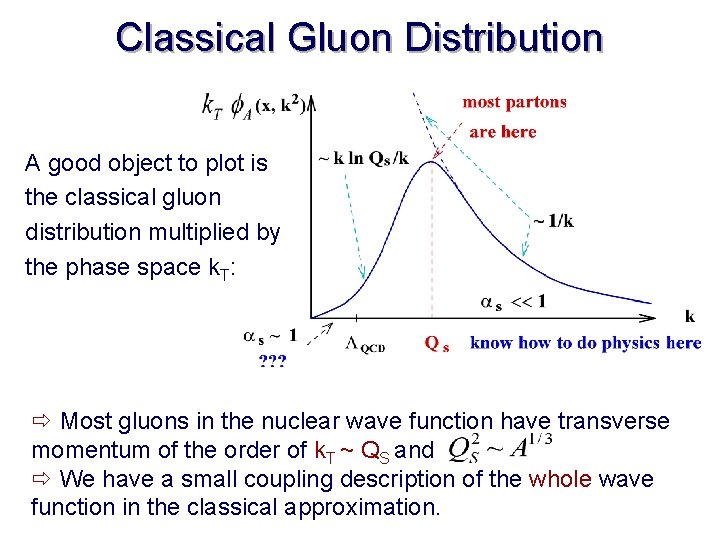 Classical Gluon Distribution

A good object to plot is the classical gluon distribution multiplied by the phase space $k_T$:

$k_T \phi_A(x, k^2)$

most partons are here

$\sim k \ln Q_s/k$

$\sim 1/k$

$\alpha_s << 1$

k

$\alpha_s \sim 1$

???

$\Lambda_{QCD}$

$Q_s$

know how to do physics here

⇨ Most gluons in the nuclear wave function have transverse momentum of the order of $k_T \sim Q_S$ and $Q_S^2 \sim A^{1/3}$
⇨ We have a small coupling description of the whole wave function in the classical approximation.